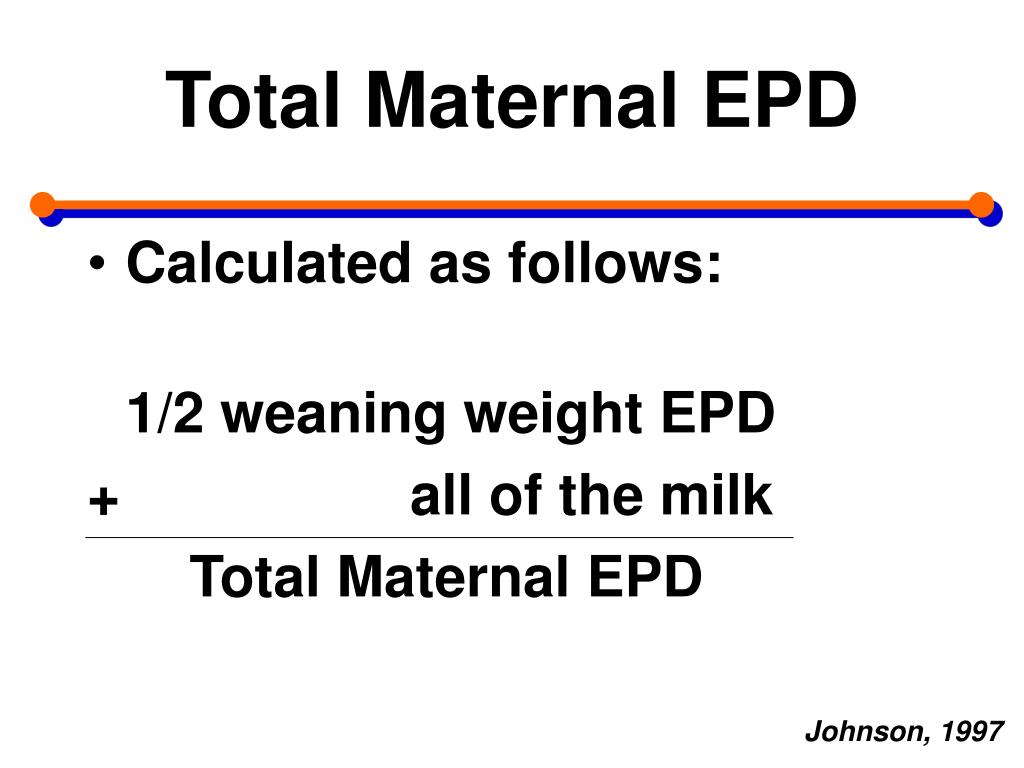 Total Maternal EPD

• Calculated as follows:

1/2 weaning weight EPD
+ all of the milk

Total Maternal EPD

Johnson, 1997